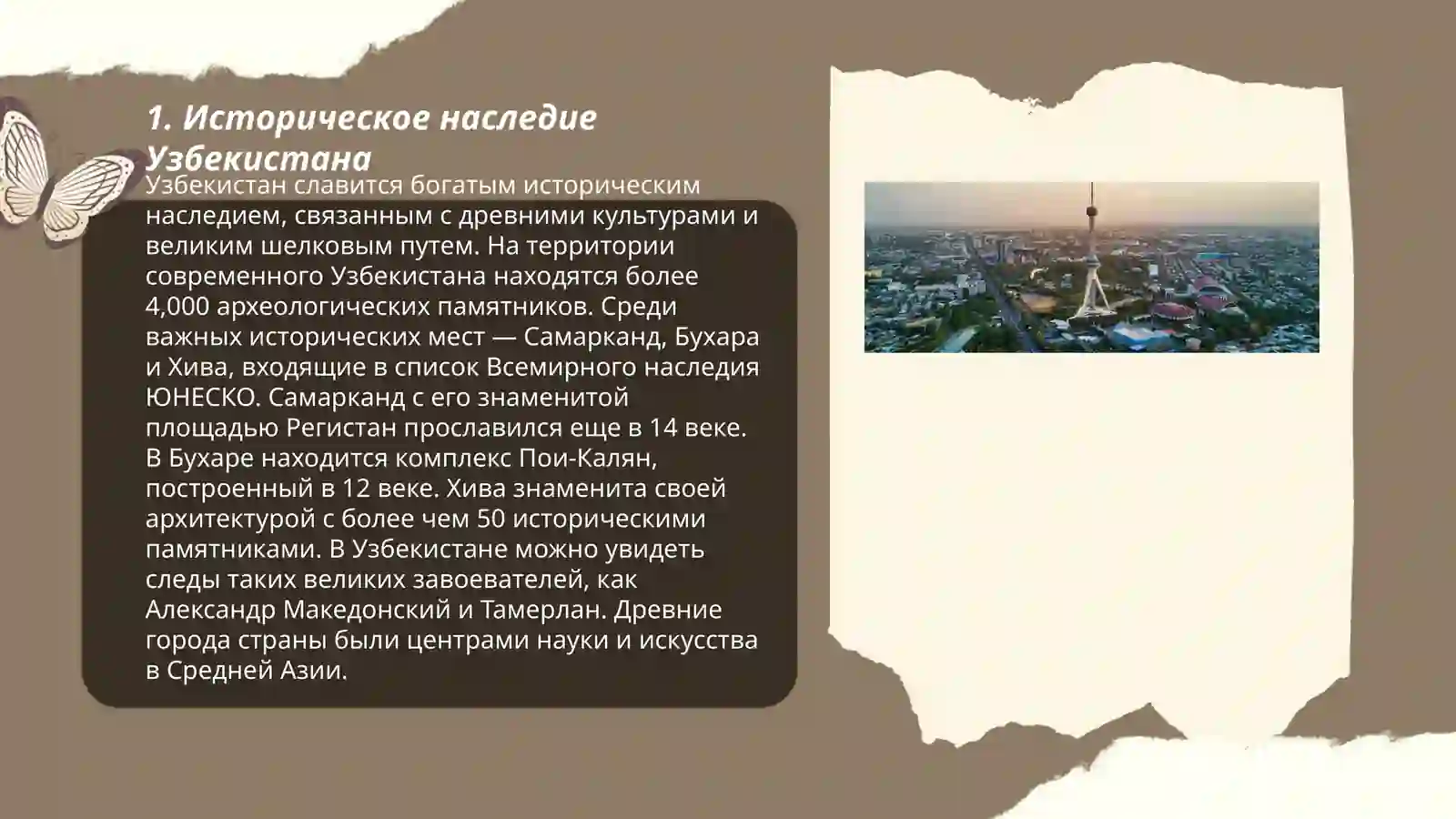 1. Историческое наследие Узбекистана

Узбекистан славится богатым историческим наследием, связанным с древними культурами и великим шелковым путем. На территории современного Узбекистана находятся более 4,000 археологических памятников. Среди важных исторических мест — Самарканд, Бухара и Хива, входящие в список Всемирного наследия ЮНЕСКО. Самарканд с его знаменитой площадью Регистан прославился еще в 14 веке. В Бухаре находится комплекс Пои-Калян, построенный в 12 веке. Хива знаменита своей архитектурой с более чем 50 историческими памятниками. В Узбекистане можно увидеть следы таких великих завоевателей, как Александр Македонский и Тамерлан. Древние города страны были центрами науки и искусства в Средней Азии.